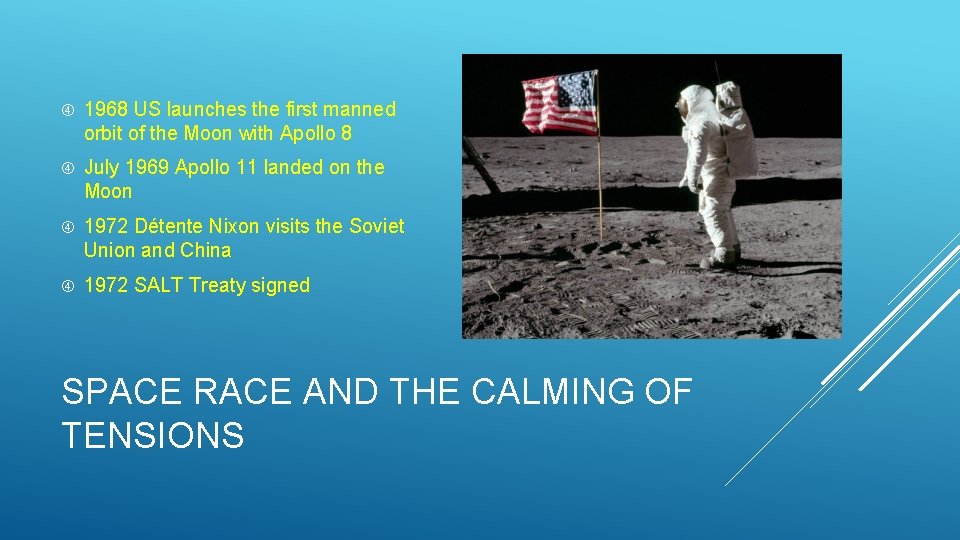 1968 US launches the first manned orbit of the Moon with Apollo 8

July 1969 Apollo 11 landed on the Moon

1972 Détente Nixon visits the Soviet Union and China

1972 SALT Treaty signed

SPACE RACE AND THE CALMING OF TENSIONS